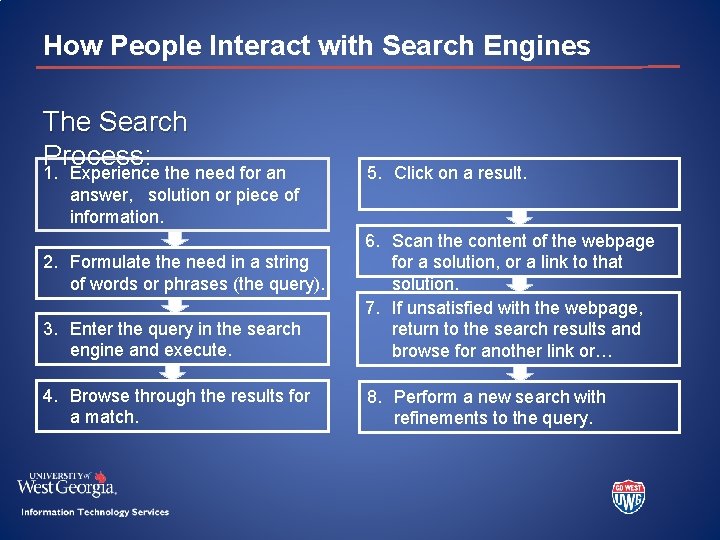 How People Interact with Search Engines

The Search Process:

1. Experience the need for an answer, solution or piece of information.

2. Formulate the need in a string of words or phrases (the query).

3. Enter the query in the search engine and execute.

4. Browse through the results for a match.

5. Click on a result.

6. Scan the content of the webpage for a solution, or a link to that solution.

7. If unsatisfied with the webpage, return to the search results and browse for another link or…

8. Perform a new search with refinements to the query.

UNIVERSITY of West Georgia.

Information Technology Services

GO WEST UWG